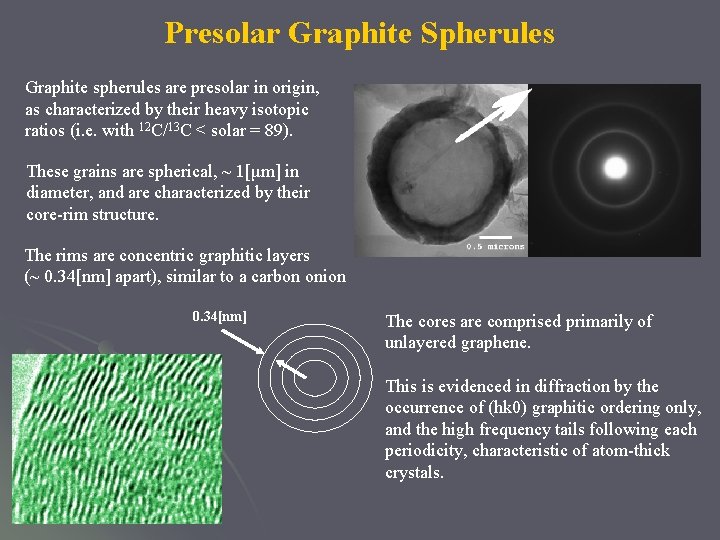 Presolar Graphite Spherules

Graphite spherules are presolar in origin, as characterized by their heavy isotopic ratios (i.e. with $^{12}C/^{13}C$ < solar = 89).

These grains are spherical, ~ 1[μm] in diameter, and are characterized by their core-rim structure.

The rims are concentric graphitic layers (~ 0.34[nm] apart), similar to a carbon onion

0.5 microns

0.34[nm]

The cores are comprised primarily of unlayered graphene.

This is evidenced in diffraction by the occurrence of (hk0) graphitic ordering only, and the high frequency tails following each periodicity, characteristic of atom-thick crystals.